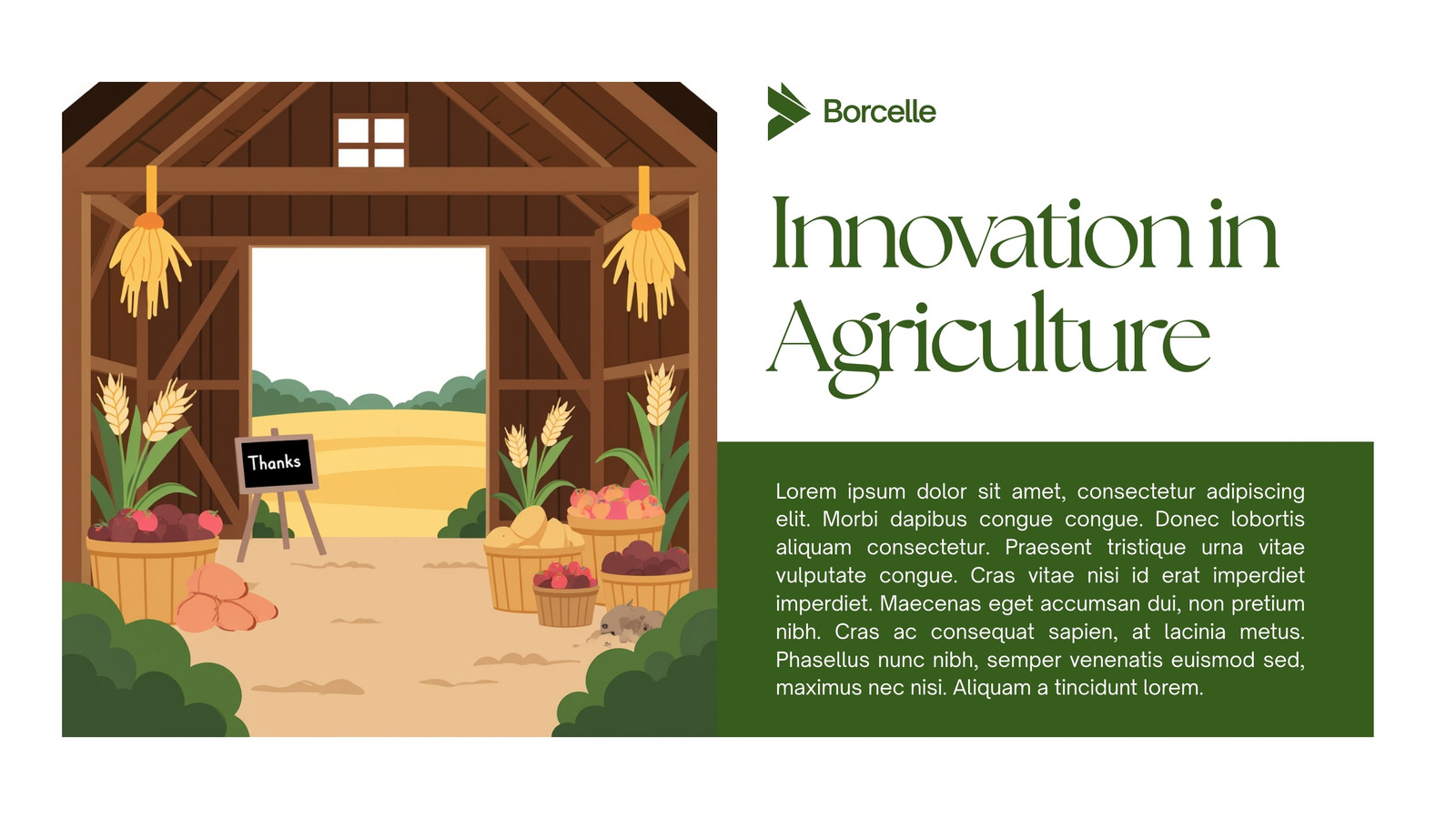 Thanks

Borcelle

Innovation in Agriculture

Lorem ipsum dolor sit amet, consectetur adipiscing elit. Morbi dapibus congue congue. Donec lobortis aliquam consectetur. Praesent tristique urna vitae vulputate congue. Cras vitae nisi id erat imperdiet imperdiet. Maecenas eget accumsan dui, non pretium nibh. Cras ac consequat sapien, at lacinia metus. Phasellus nunc nibh, semper venenatis euismod sed, maximus nec nisi. Aliquam a tincidunt lorem.